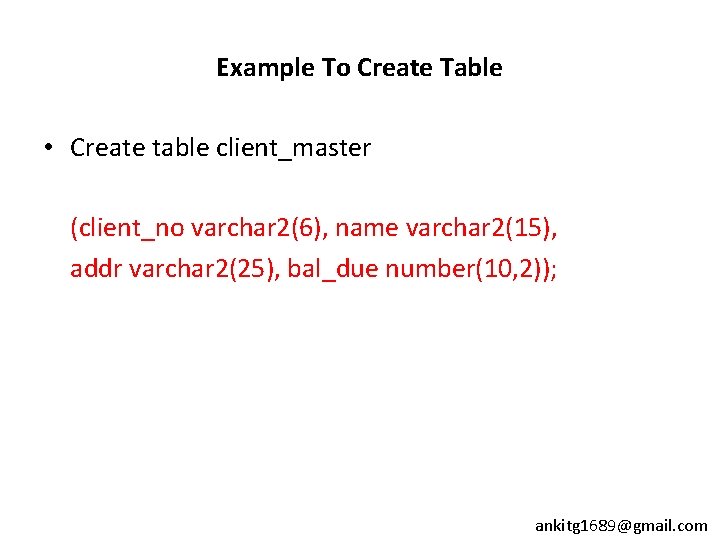 Example To Create Table

• Create table client_master

(client_no varchar2(6), name varchar2(15), addr varchar2(25), bal_due number(10,2));

ankitg1689@gmail.com